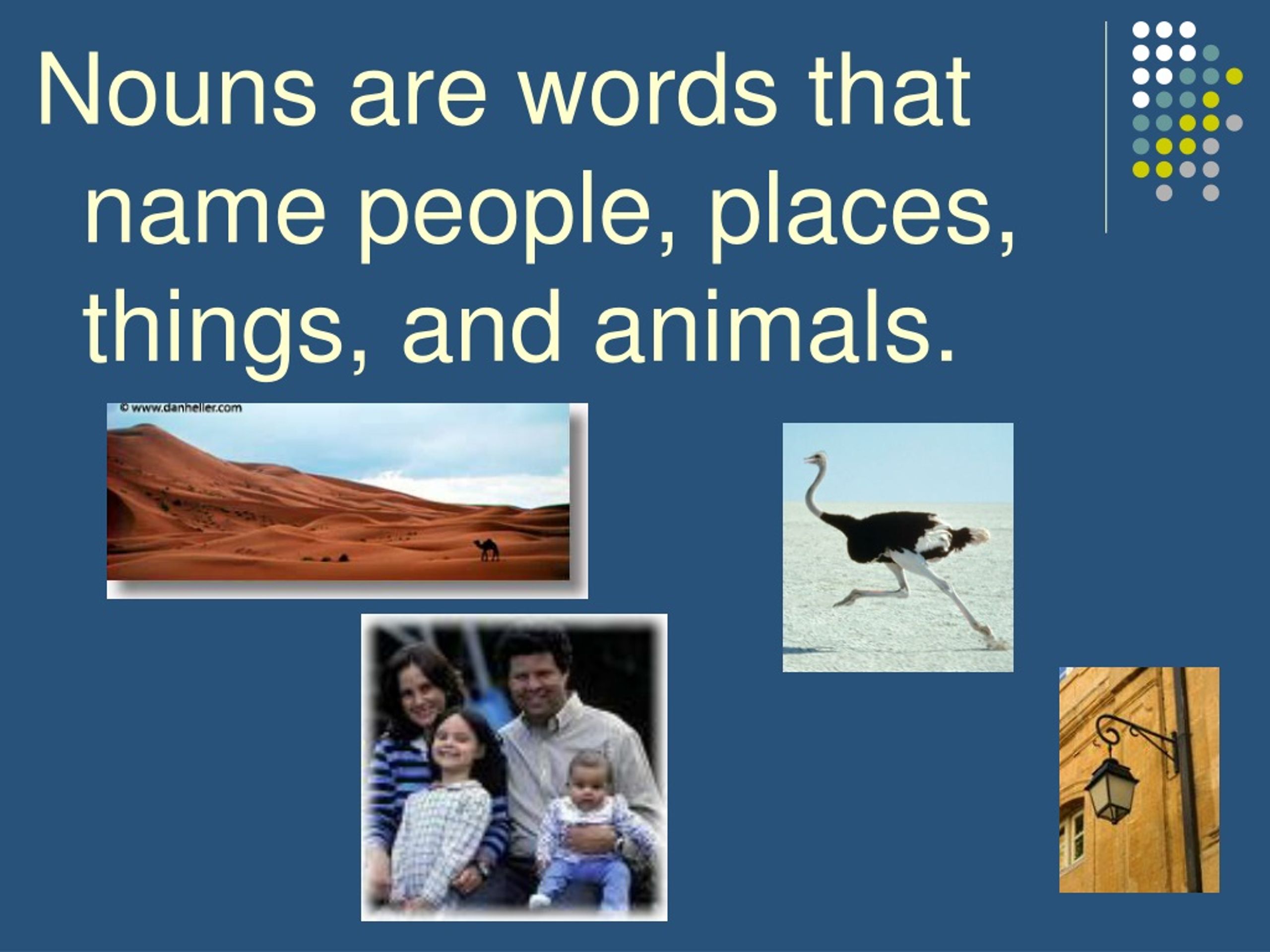 Nouns are words that name people, places, things, and animals.

© www.danheller.com